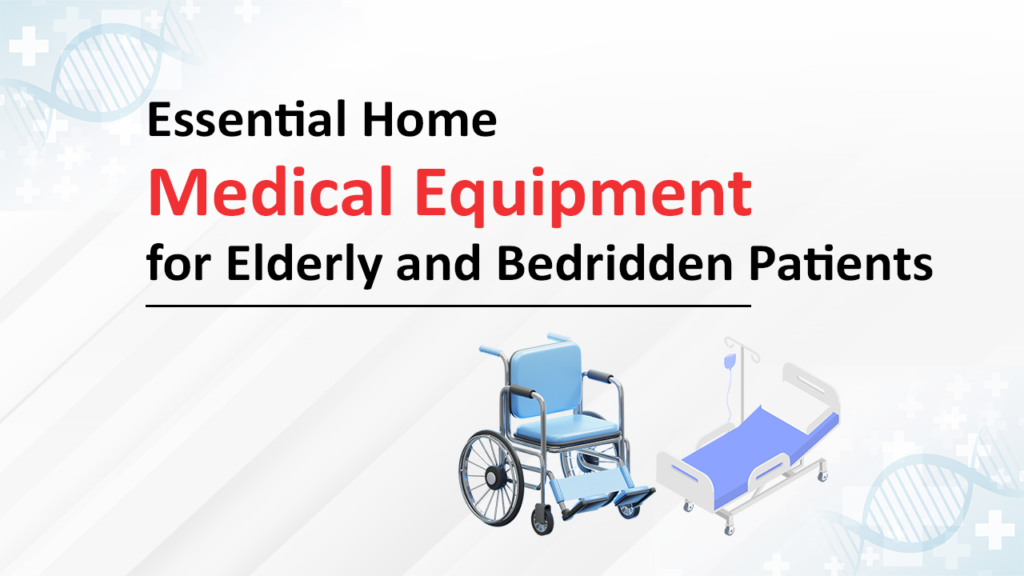 Essential Home
Medical Equipment
for Elderly and Bedridden Patients